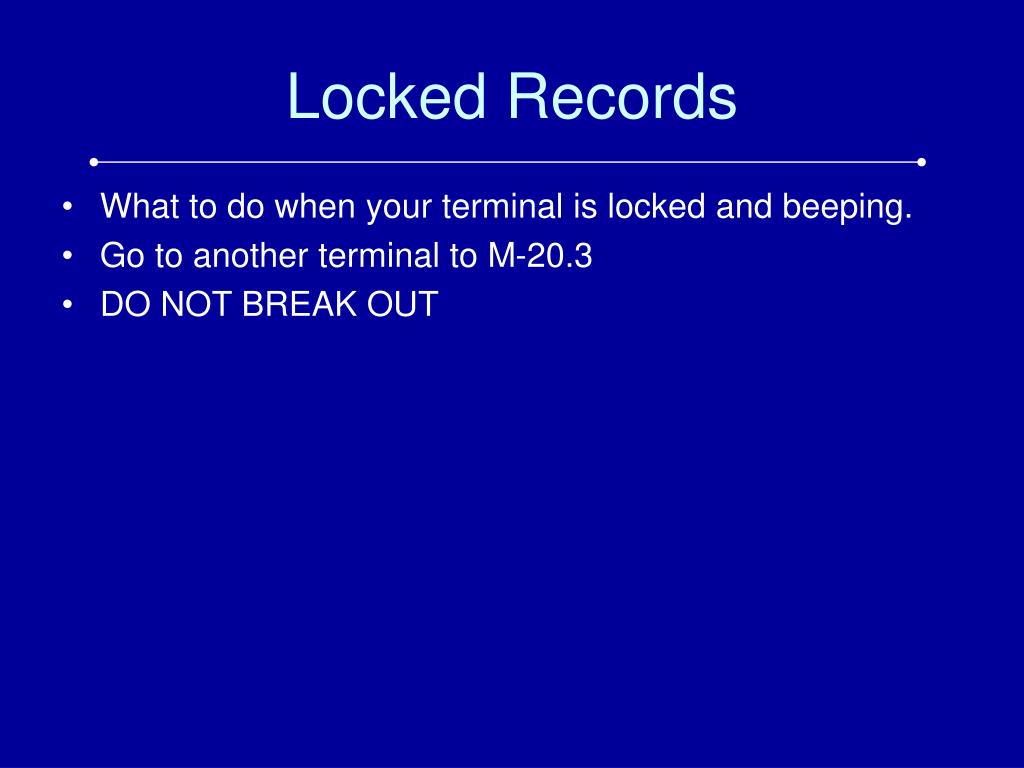 Locked Records

• What to do when your terminal is locked and beeping.
• Go to another terminal to M-20.3
• DO NOT BREAK OUT